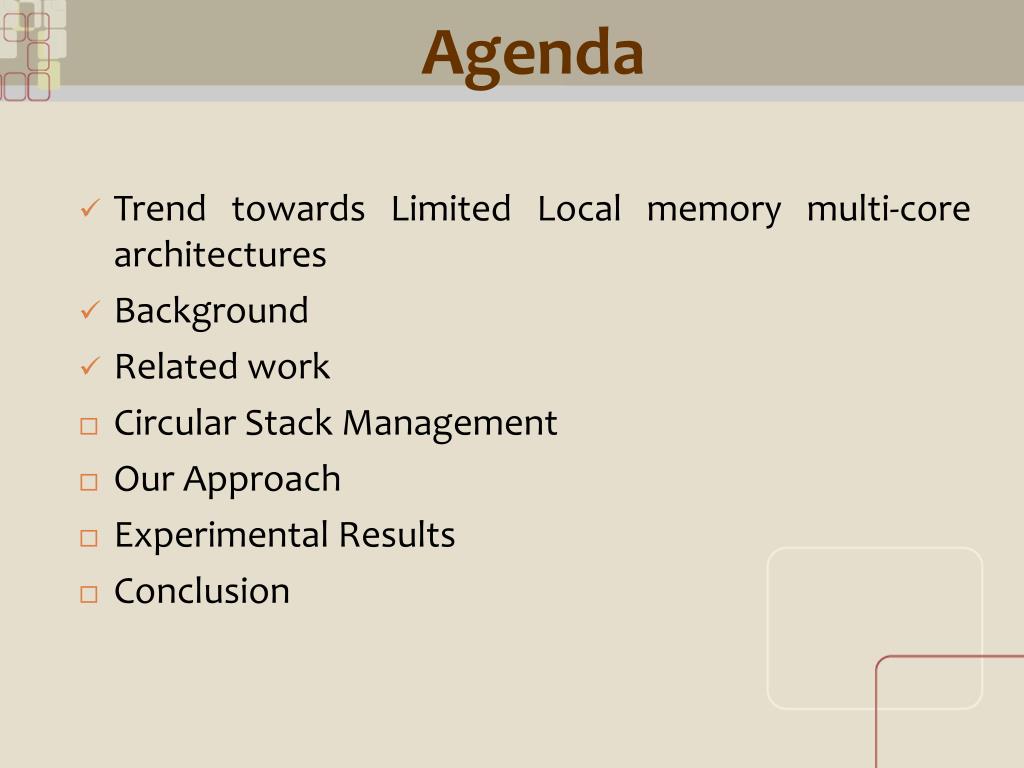 Agenda

✓ Trend towards Limited Local memory multi-core architectures
✓ Background
✓ Related work
□ Circular Stack Management
□ Our Approach
□ Experimental Results
□ Conclusion